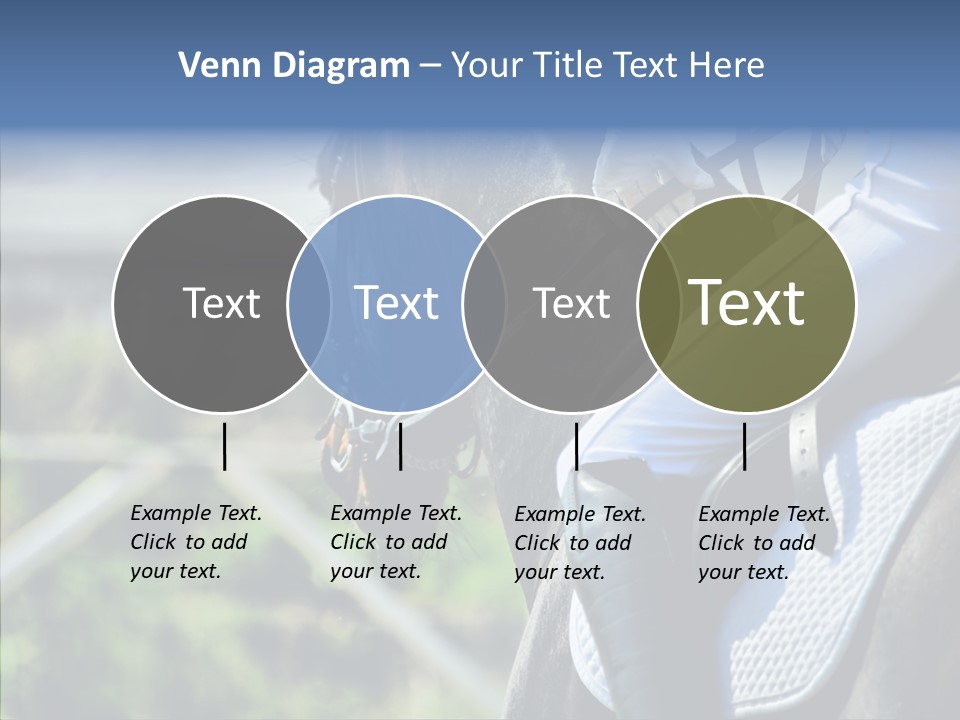 Venn Diagram – Your Title Text Here

Text

Text

Text

Text

Example Text. Click to add your text.

Example Text. Click to add your text.

Example Text. Click to add your text.

Example Text. Click to add your text.